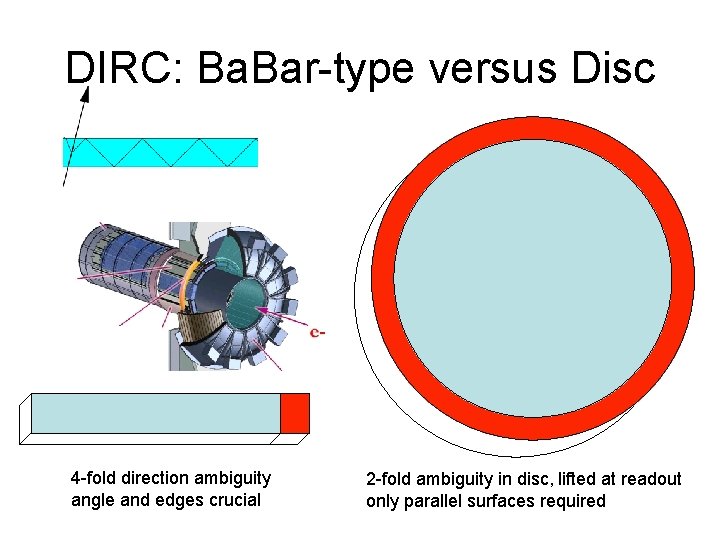 DIRC: BaBar-type versus Disc

e-

4-fold direction ambiguity
angle and edges crucial

2-fold ambiguity in disc, lifted at readout
only parallel surfaces required